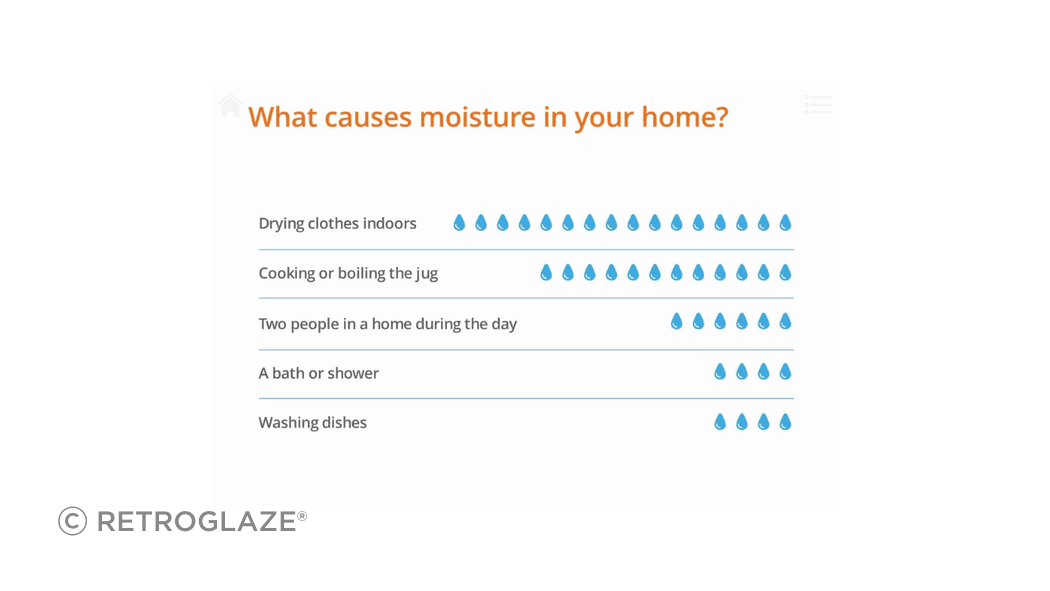 What causes moisture in your home?

Drying clothes indoors

Cooking or boiling the jug

Two people in a home during the day

A bath or shower

Washing dishes

© RETROGLAZE®